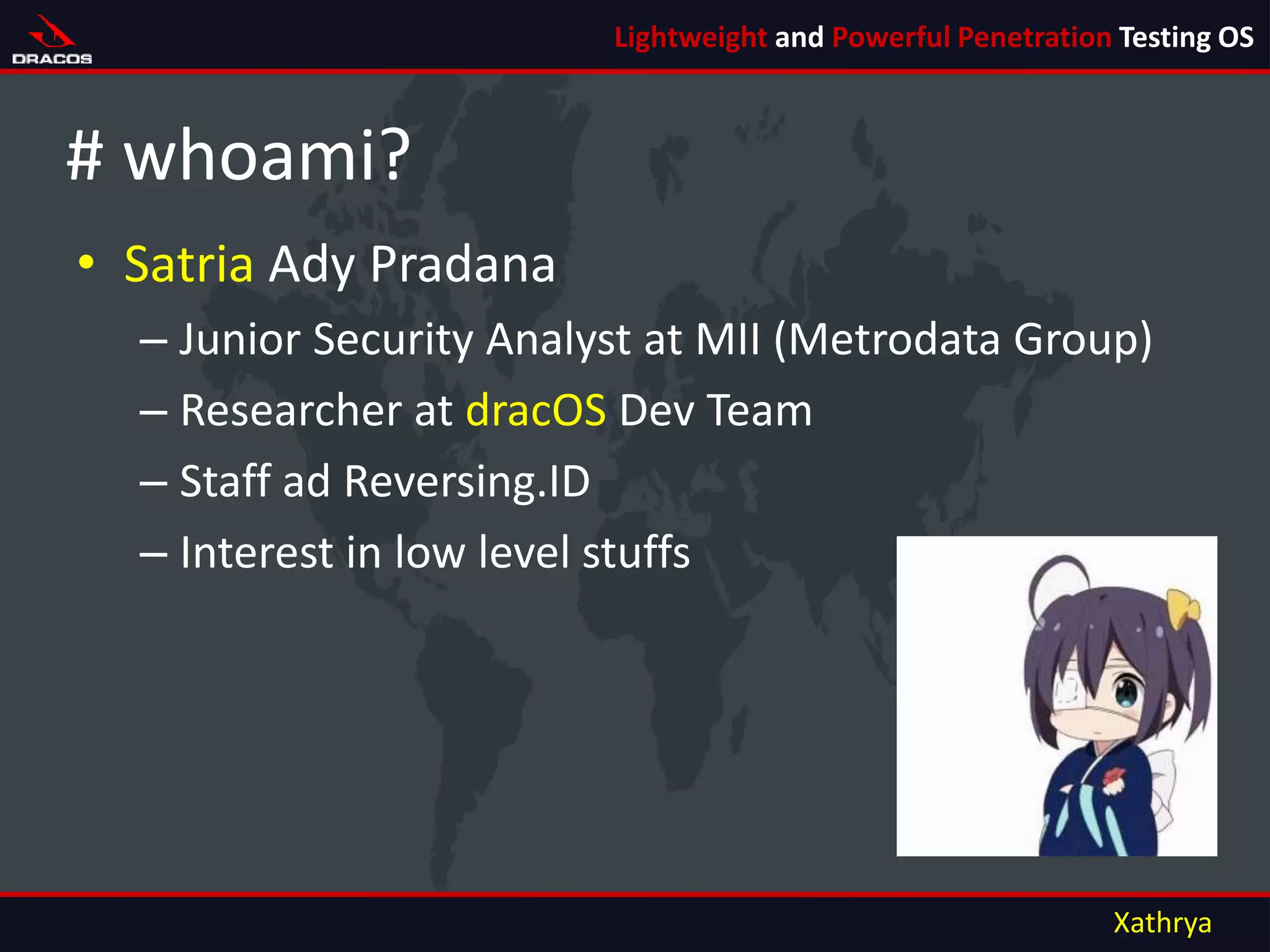 DRACOS

Lightweight and Powerful Penetration Testing OS

# whoami?

• Satria Ady Pradana
  – Junior Security Analyst at MII (Metrodata Group)
  – Researcher at dracOS Dev Team
  – Staff ad Reversing.ID
  – Interest in low level stuffs

Xathrya